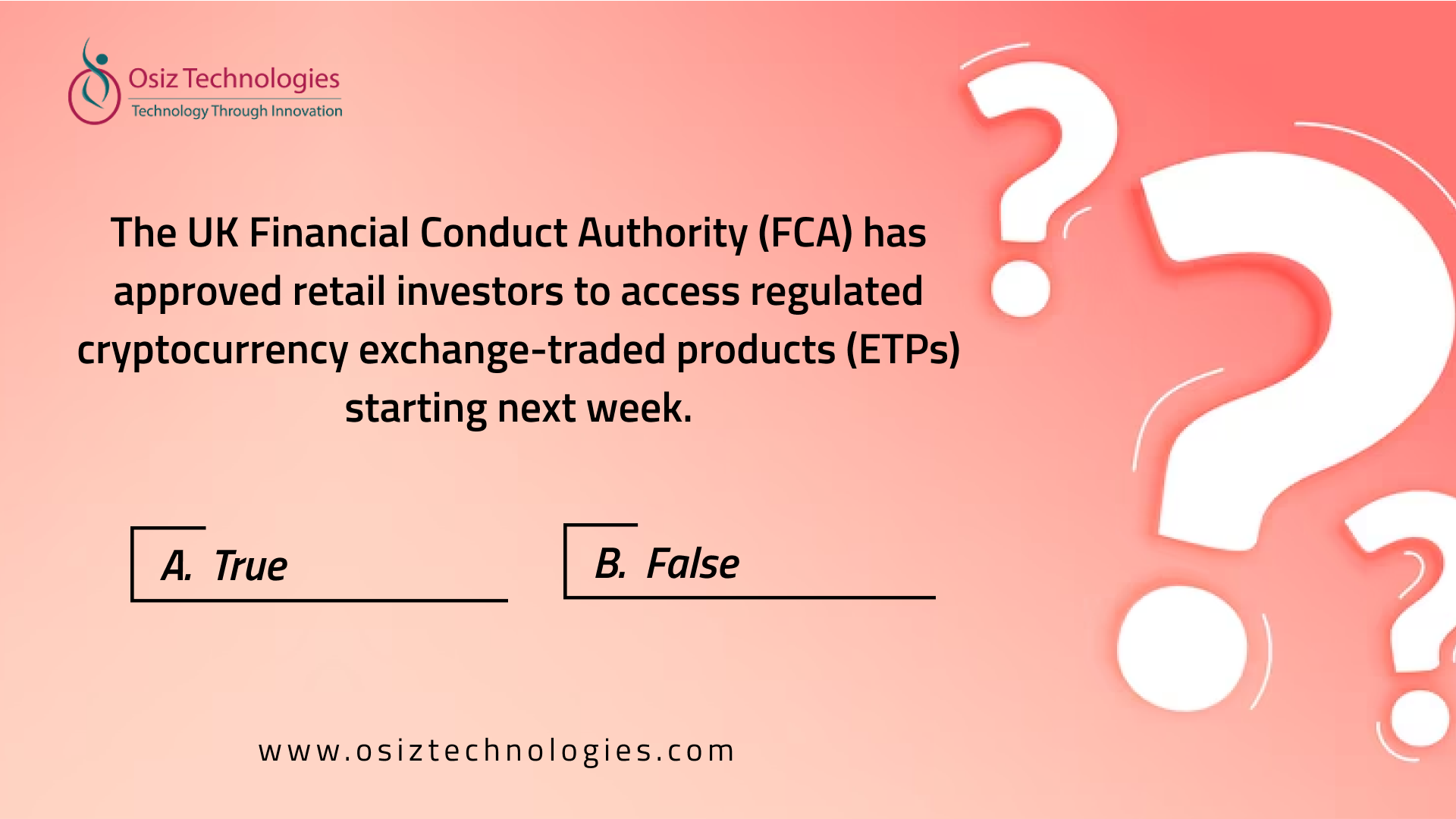 Osiz Technologies
Technology Through Innovation

The UK Financial Conduct Authority (FCA) has approved retail investors to access regulated cryptocurrency exchange-traded products (ETPs) starting next week.

A. True

B. False

www.osiztechnologies.com